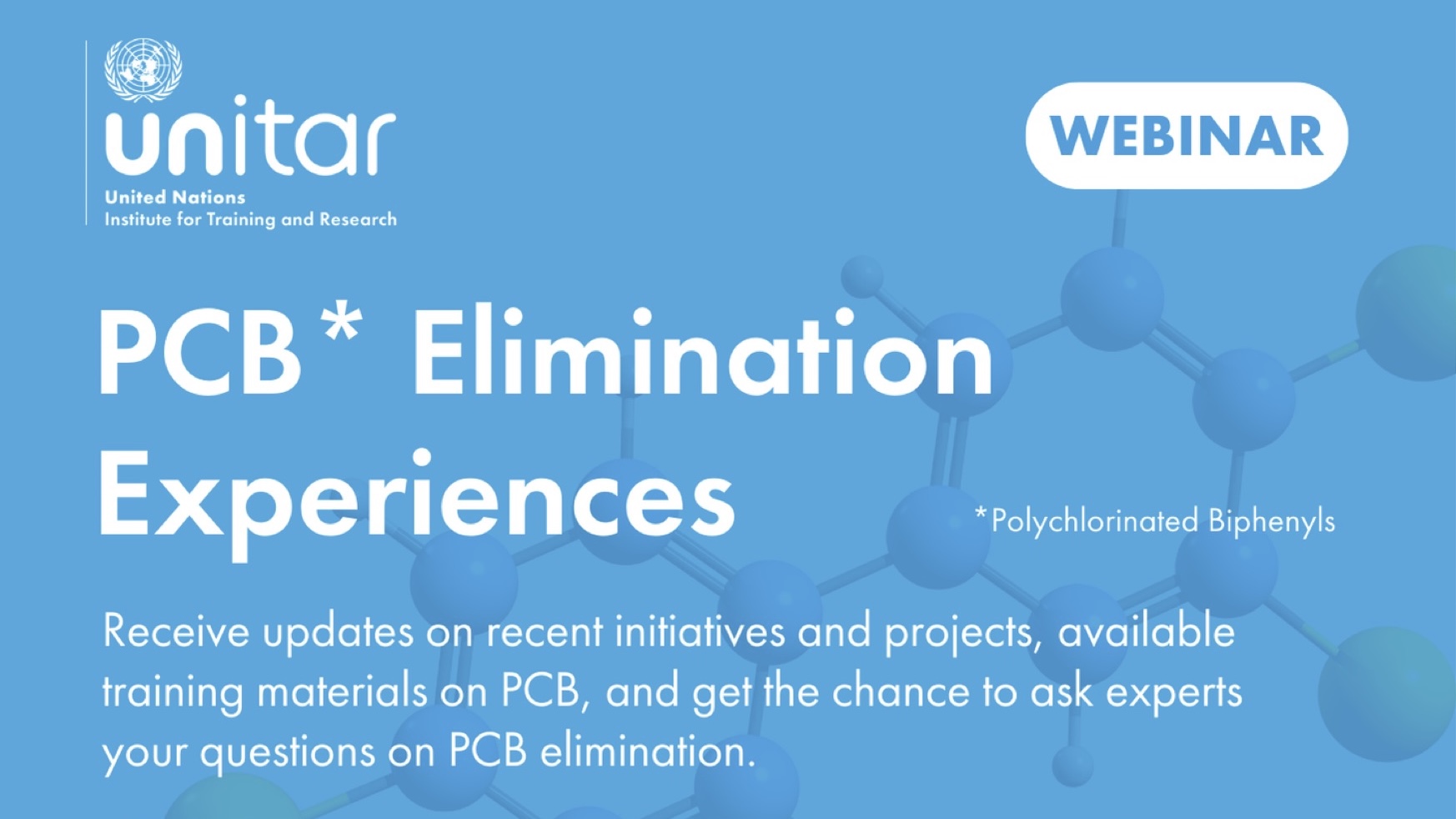 unitar
United Nations
Institute for Training and Research

WEBINAR

PCB* Elimination Experiences

*Polychlorinated Biphenyls

Receive updates on recent initiatives and projects, available training materials on PCB, and get the chance to ask experts your questions on PCB elimination.